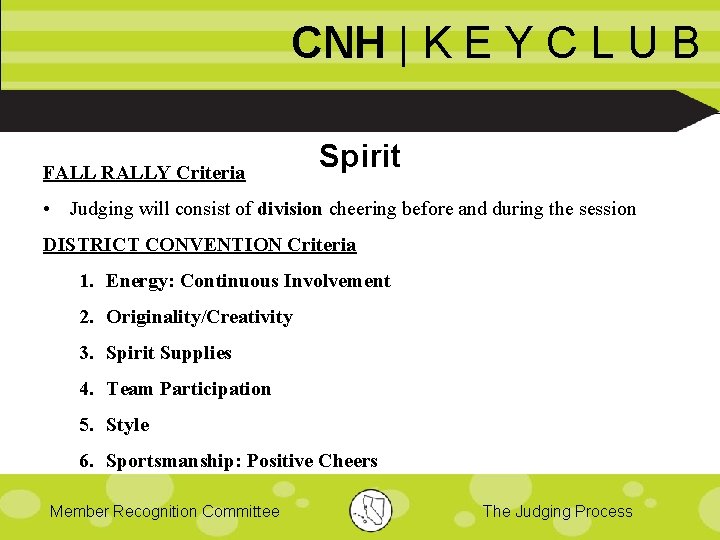 CNH | K E Y C L U B

Spirit

FALL RALLY Criteria

• Judging will consist of division cheering before and during the session

DISTRICT CONVENTION Criteria

1. Energy: Continuous Involvement
2. Originality/Creativity
3. Spirit Supplies
4. Team Participation
5. Style
6. Sportsmanship: Positive Cheers

Member Recognition Committee

The Judging Process